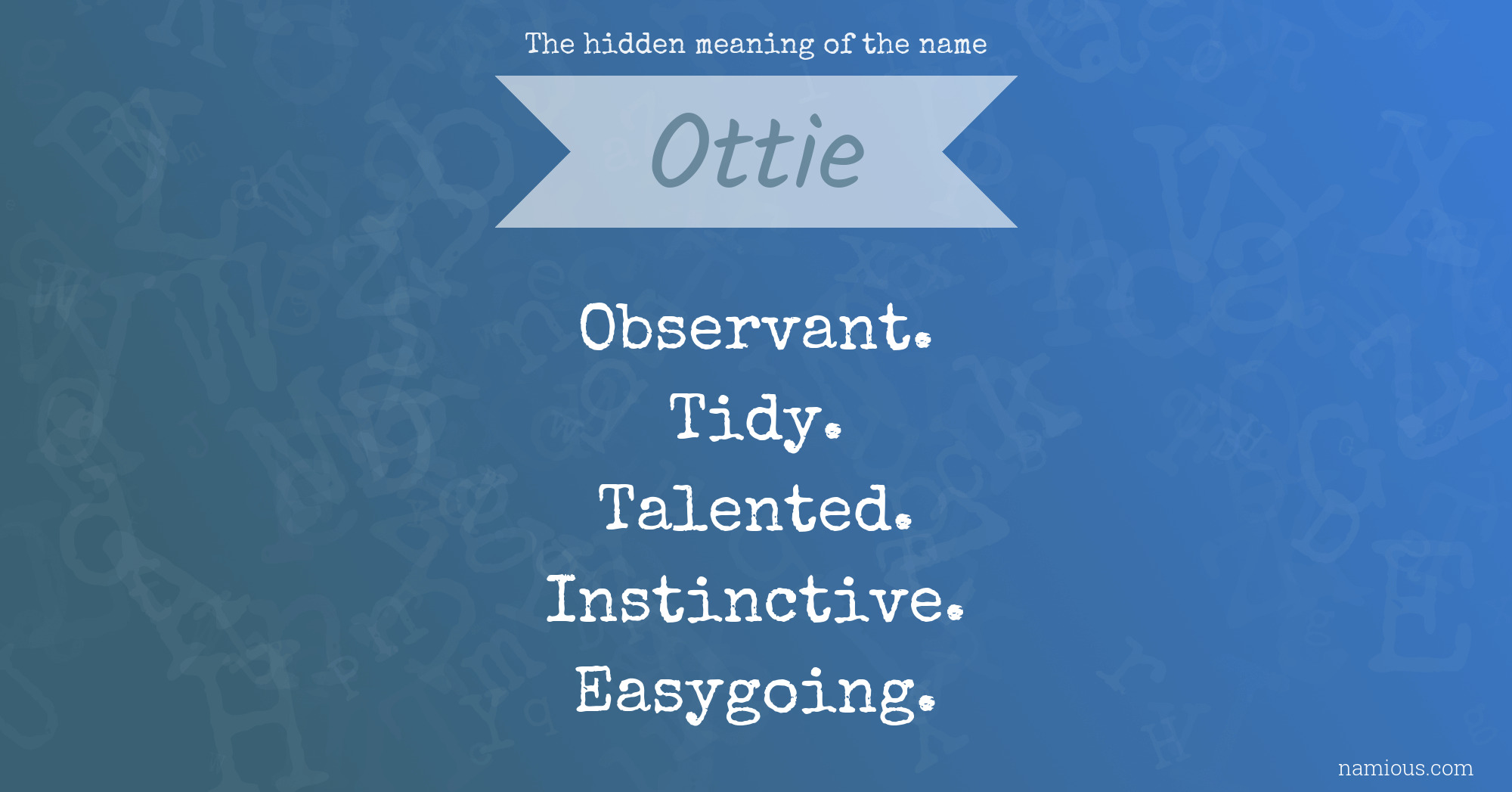 The hidden meaning of the name

Ottie

Observant.
Tidy.
Talented.
Instinctive.
Easygoing.

namious.com